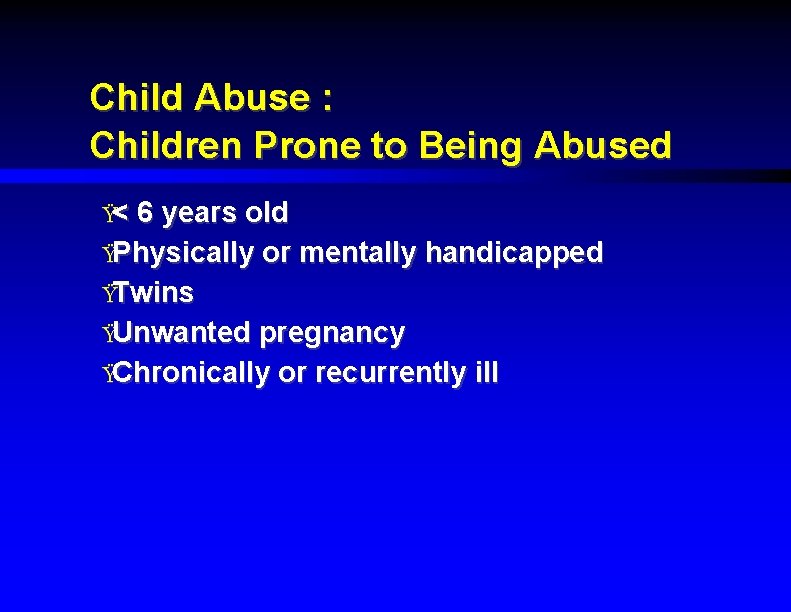 Child Abuse :
Children Prone to Being Abused

Ÿ< 6 years old
ŸPhysically or mentally handicapped
ŸTwins
ŸUnwanted pregnancy
ŸChronically or recurrently ill